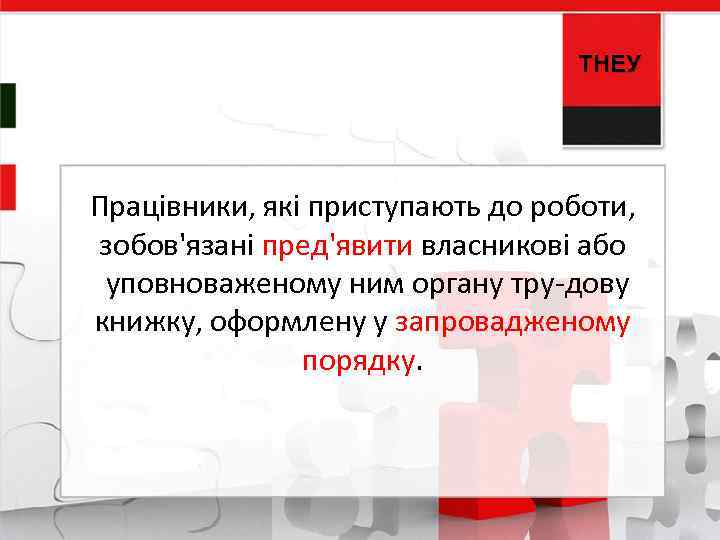 ТНЕУ

Працівники, які приступають до роботи, зобов'язані пред'явити власникові або уповноваженому ним органу тру-дову книжку, оформлену у запровадженому порядку.